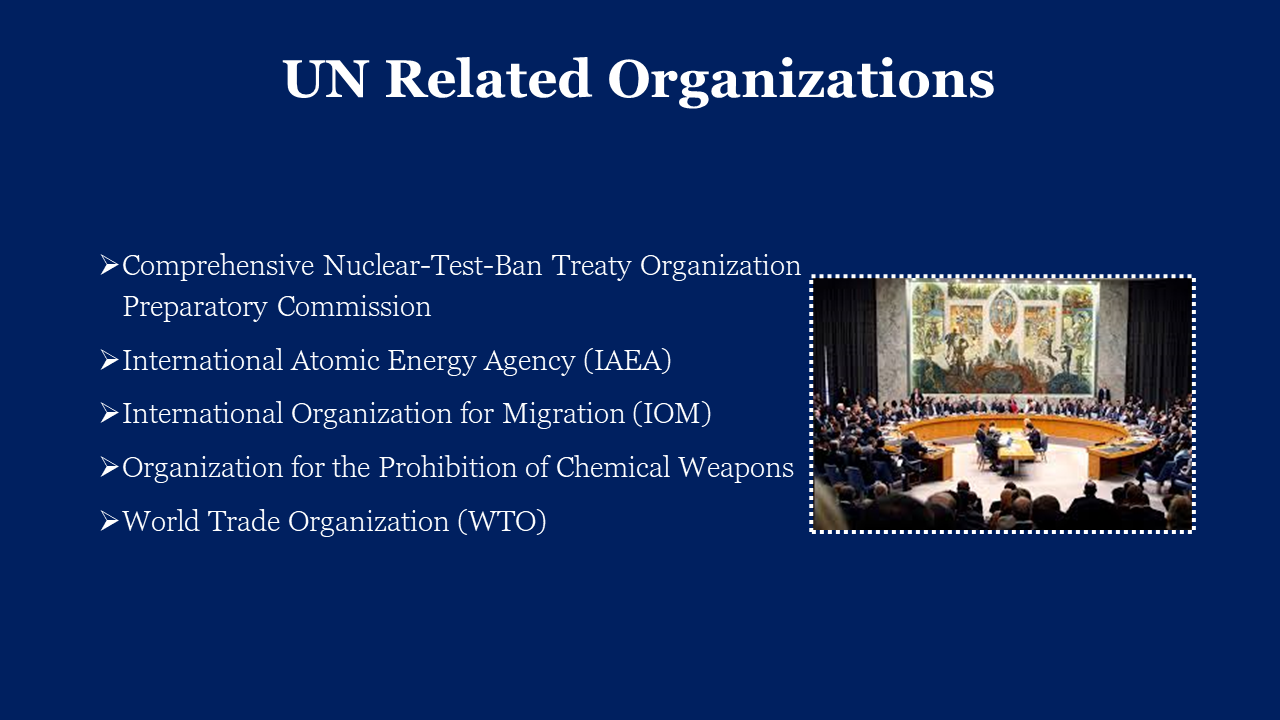 UN Related Organizations

➢Comprehensive Nuclear-Test-Ban Treaty Organization Preparatory Commission

➢International Atomic Energy Agency (IAEA)

➢International Organization for Migration (IOM)

➢Organization for the Prohibition of Chemical Weapons

➢World Trade Organization (WTO)